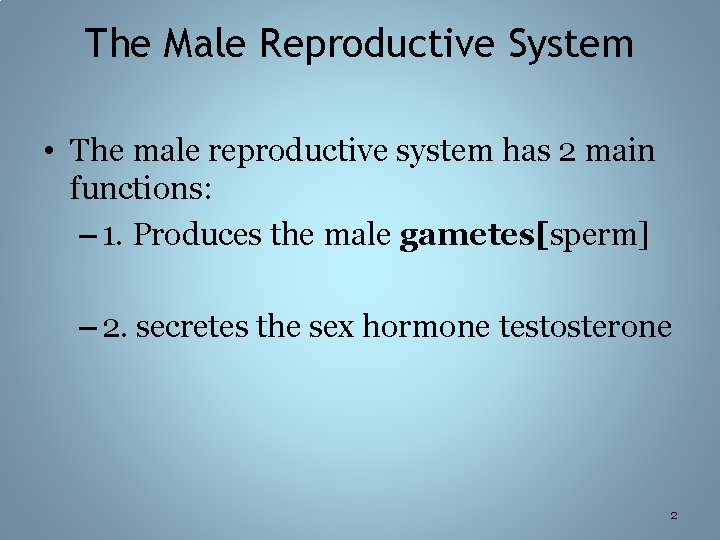 The Male Reproductive System

• The male reproductive system has 2 main functions:

– 1. Produces the male gametes[sperm]

– 2. secretes the sex hormone testosterone

2